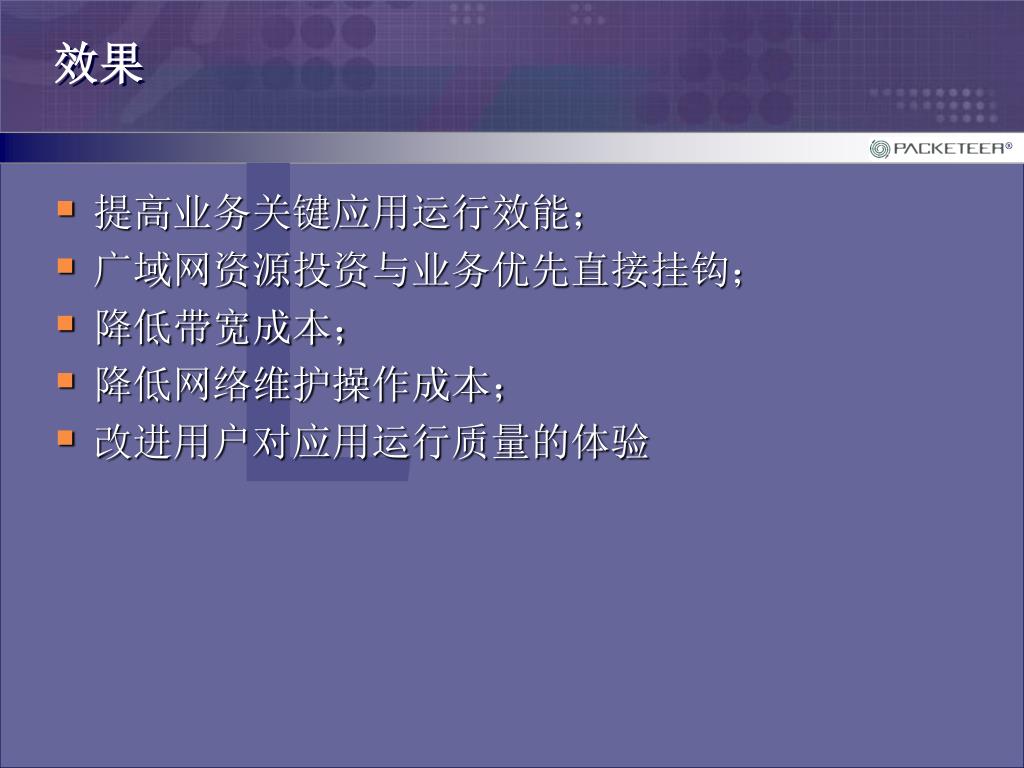 效果

PACKETEER®

- 提高业务关键应用运行效能；
- 广域网资源投资与业务优先直接挂钩；
- 降低带宽成本；
- 降低网络维护操作成本；
- 改进用户对应用运行质量的体验